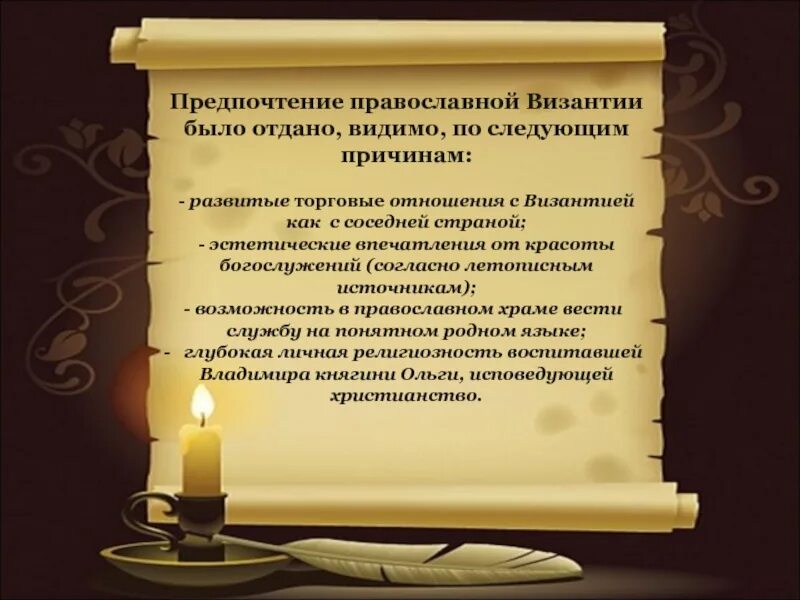 Предпочтение православной Византии было отдано, видимо, по следующим причинам:

- развитые торговые отношения с Византией как с соседней страной;
- эстетические впечатления от красоты богослужений (согласно летописным источникам);
- возможность в православном храме вести службу на понятном родном языке;
- глубокая личная религиозность воспитавшей Владимира княгини Ольги, исповедующей христианство.